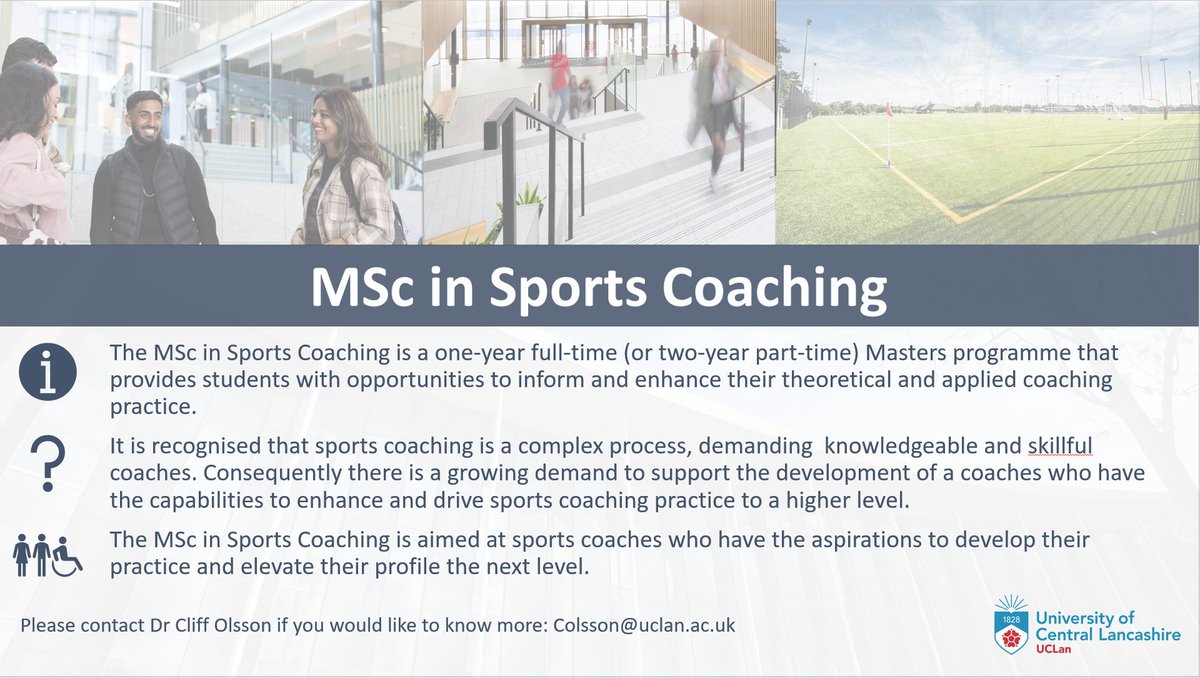 MSc in Sports Coaching

The MSc in Sports Coaching is a one-year full-time (or two-year part-time) Masters programme that provides students with opportunities to inform and enhance their theoretical and applied coaching practice.

It is recognised that sports coaching is a complex process, demanding knowledgeable and skillful coaches. Consequently there is a growing demand to support the development of a coaches who have the capabilities to enhance and drive sports coaching practice to a higher level.

The MSc in Sports Coaching is aimed at sports coaches who have the aspirations to develop their practice and elevate their profile the next level.

Please contact Dr Cliff Olsson if you would like to know more: Colsson@uclan.ac.uk

1828 University of Central Lancashire UCLan